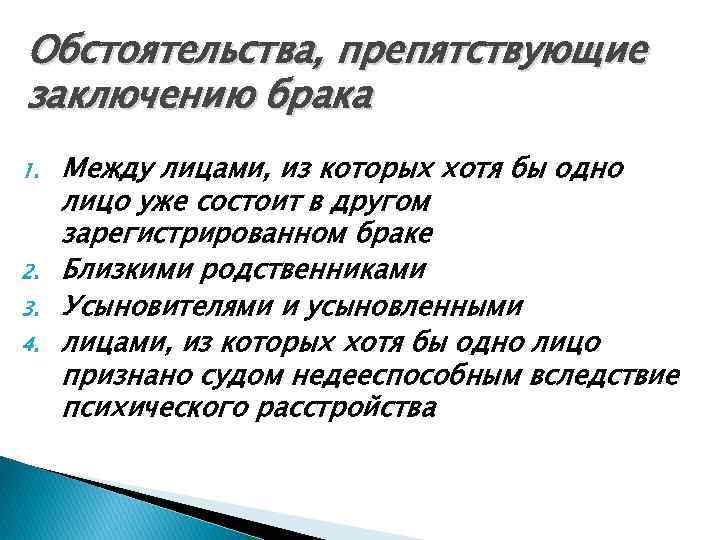 Обстоятельства, препятствующие заключению брака

1. Между лицами, из которых хотя бы одно лицо уже состоит в другом зарегистрированном браке
2. Близкими родственниками
3. Усыновителями и усыновленными
4. лицами, из которых хотя бы одно лицо признано судом недееспособным вследствие психического расстройства